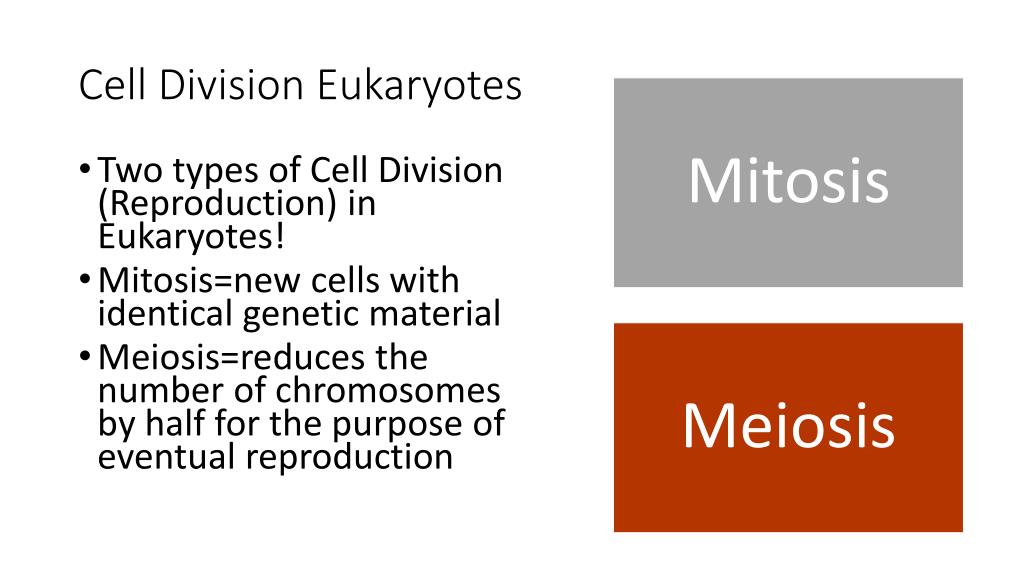 Cell Division Eukaryotes

• Two types of Cell Division (Reproduction) in Eukaryotes!
• Mitosis=new cells with identical genetic material
• Meiosis=reduces the number of chromosomes by half for the purpose of eventual reproduction

Mitosis

Meiosis